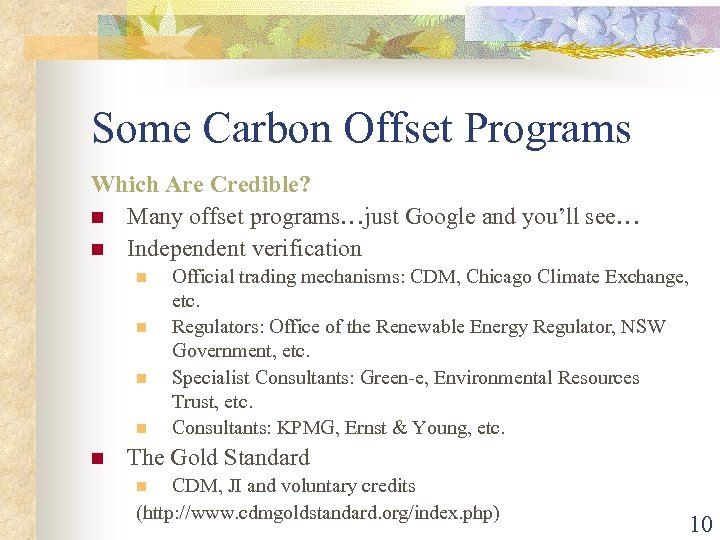 Some Carbon Offset Programs

Which Are Credible?

- Many offset programs…just Google and you'll see…
- Independent verification
  - Official trading mechanisms: CDM, Chicago Climate Exchange, etc.
  - Regulators: Office of the Renewable Energy Regulator, NSW Government, etc.
  - Specialist Consultants: Green-e, Environmental Resources Trust, etc.
  - Consultants: KPMG, Ernst & Young, etc.
- The Gold Standard
  - CDM, JI and voluntary credits

(http://www.cdmgoldstandard.org/index.php)

10